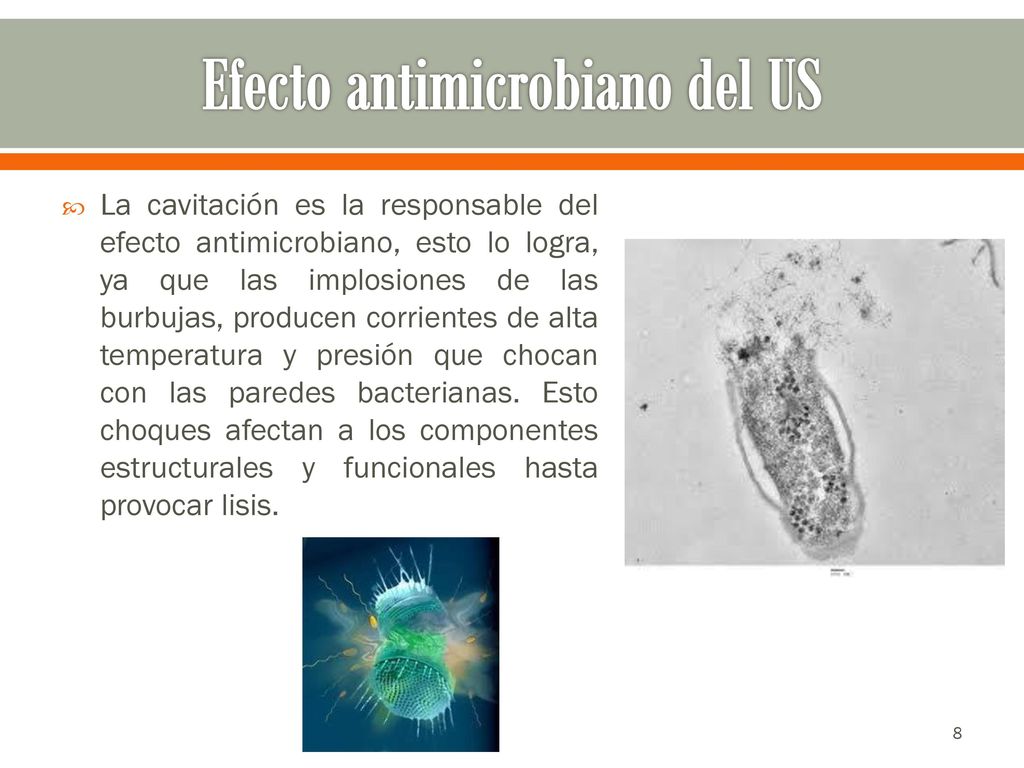 Efecto antimicrobiano del US

La cavitación es la responsable del efecto antimicrobiano, esto lo logra, ya que las implosiones de las burbujas, producen corrientes de alta temperatura y presión que chocan con las paredes bacterianas. Esto choques afectan a los componentes estructurales y funcionales hasta provocar lisis.

8